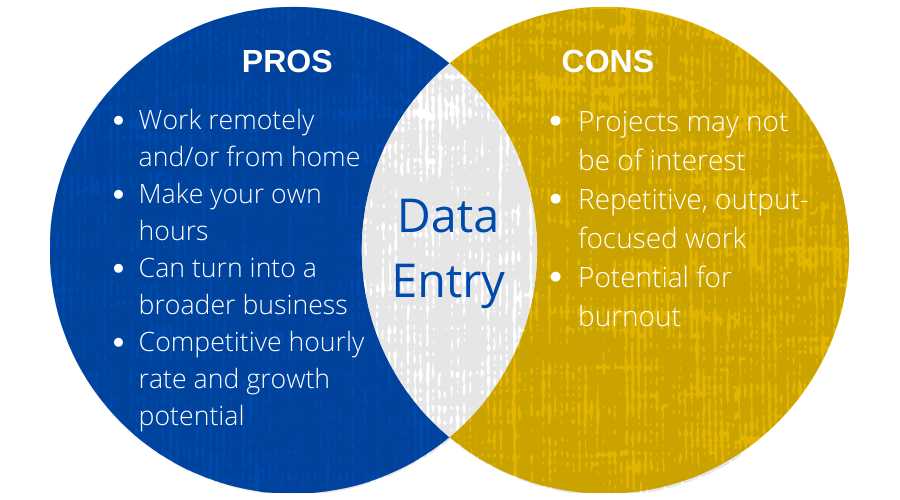 PROS

- Work remotely and/or from home
- Make your own hours
- Can turn into a broader business
- Competitive hourly rate and growth potential

Data Entry

CONS

- Projects may not be of interest
- Repetitive, output-focused work
- Potential for burnout